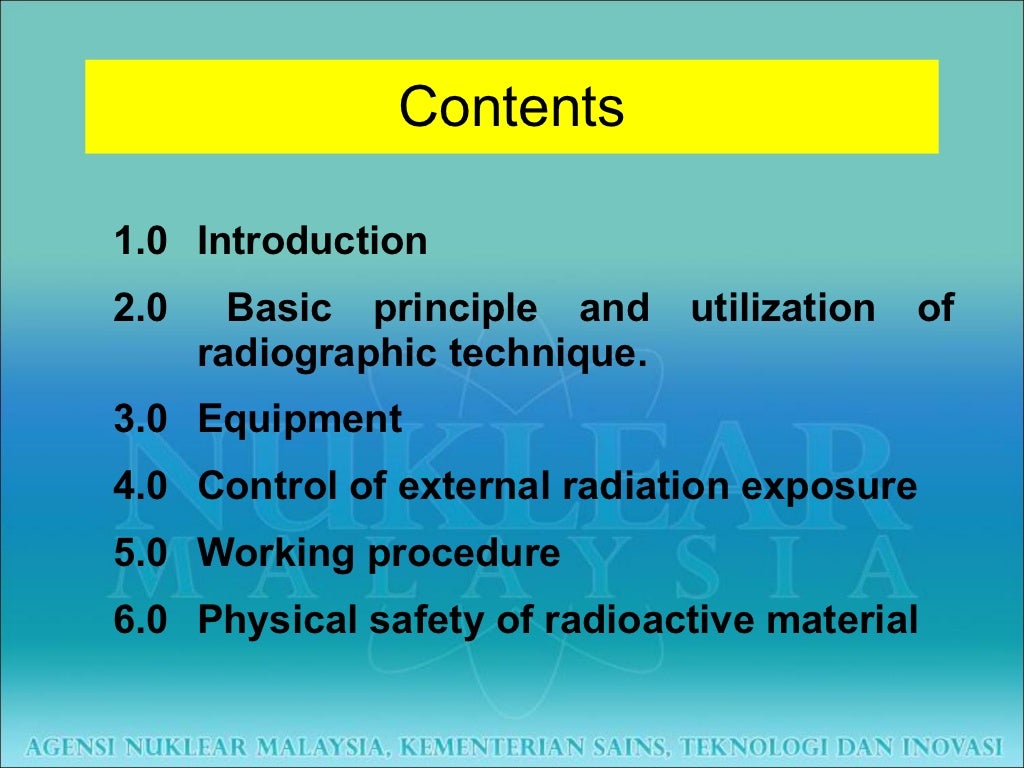 Contents

1.0 Introduction

2.0 Basic principle and utilization of radiographic technique.

3.0 Equipment

4.0 Control of external radiation exposure

5.0 Working procedure

6.0 Physical safety of radioactive material

NUKLEAR MALAYSIA

AGENSI NUKLEAR MALAYSIA, KEMENTERIAN SAINS, TEKNOLOGI DAN INOVASI